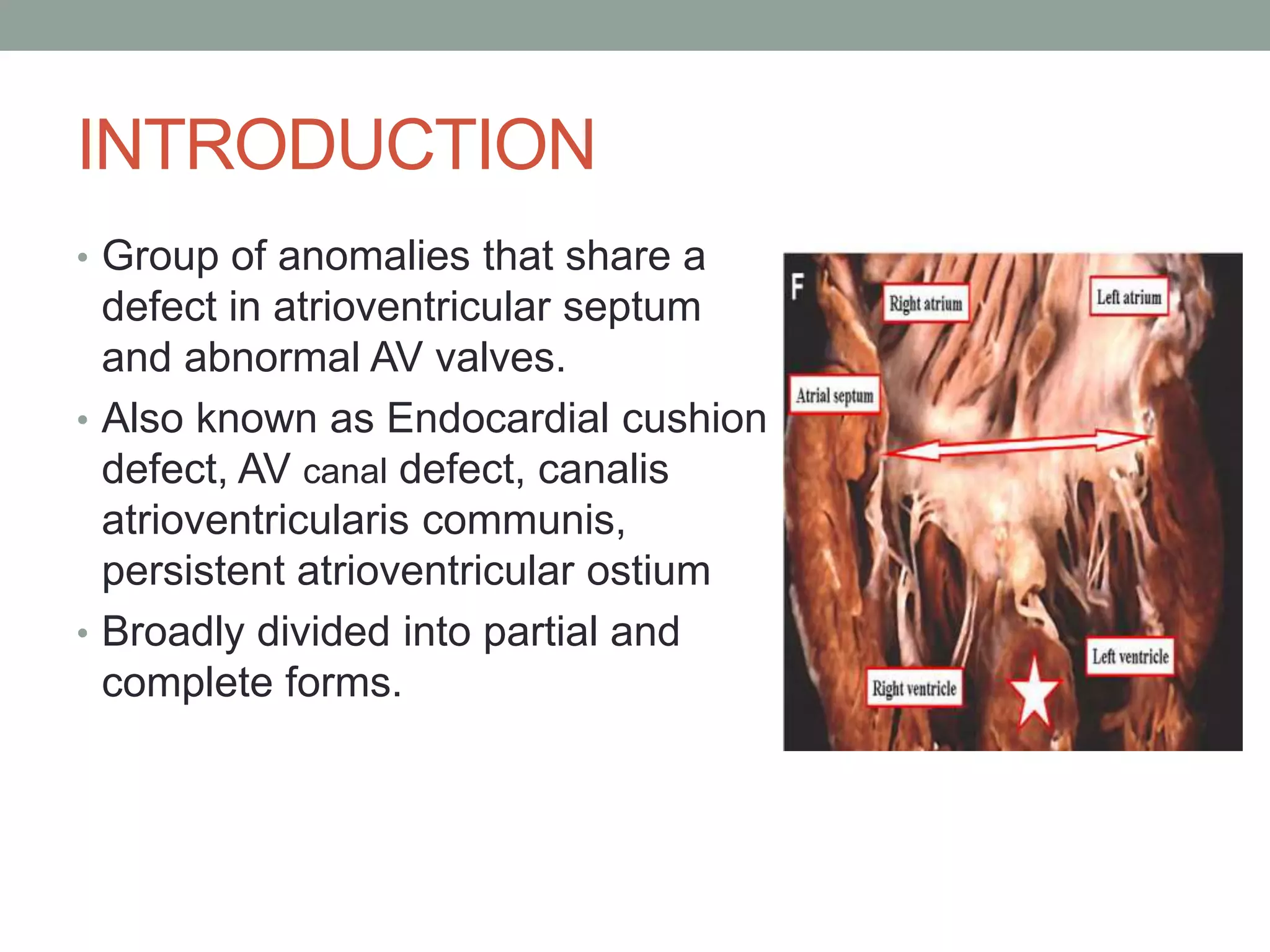 INTRODUCTION

• Group of anomalies that share a defect in atrioventricular septum and abnormal AV valves.
• Also known as Endocardial cushion defect, AV canal defect, canalis atrioventricularis communis, persistent atrioventricular ostium
• Broadly divided into partial and complete forms.

F
Right atrium
Left atrium
Atrial septum
Left ventricle
Right ventricle